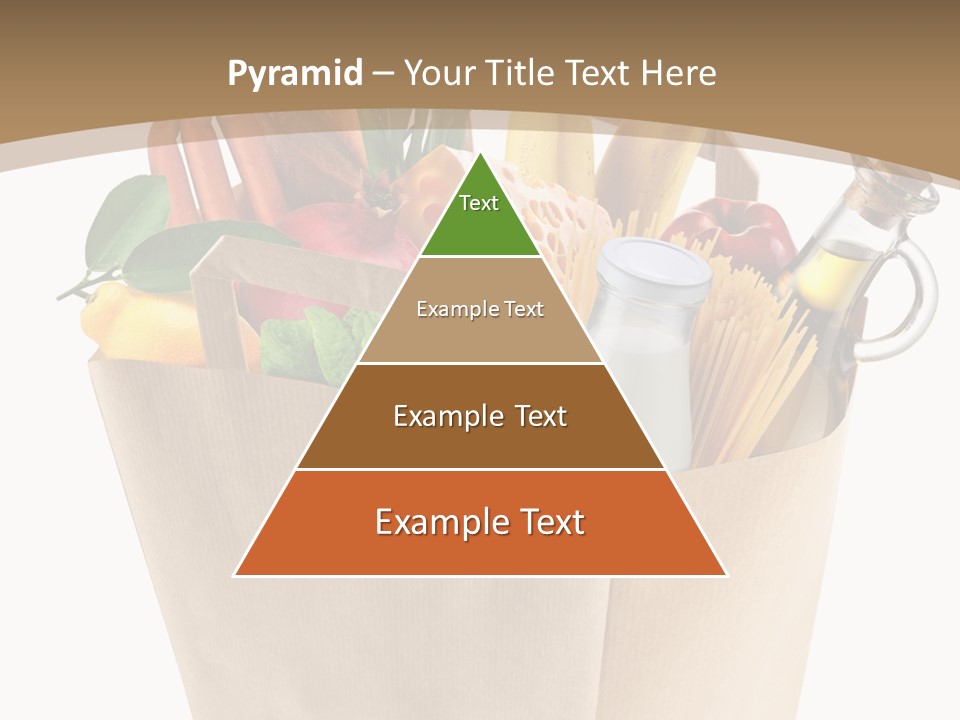 Pyramid – Your Title Text Here

Text

Example Text

Example Text

Example Text